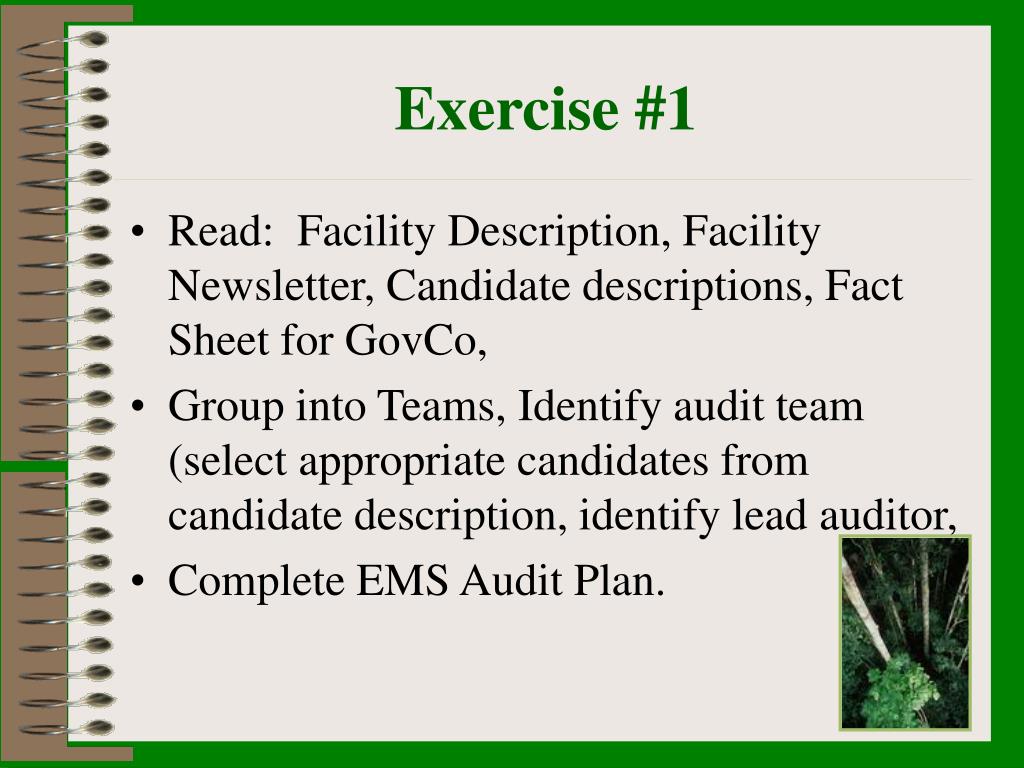 Exercise #1

• Read:  Facility Description, Facility Newsletter, Candidate descriptions, Fact Sheet for GovCo,

• Group into Teams, Identify audit team (select appropriate candidates from candidate description, identify lead auditor,

• Complete EMS Audit Plan.